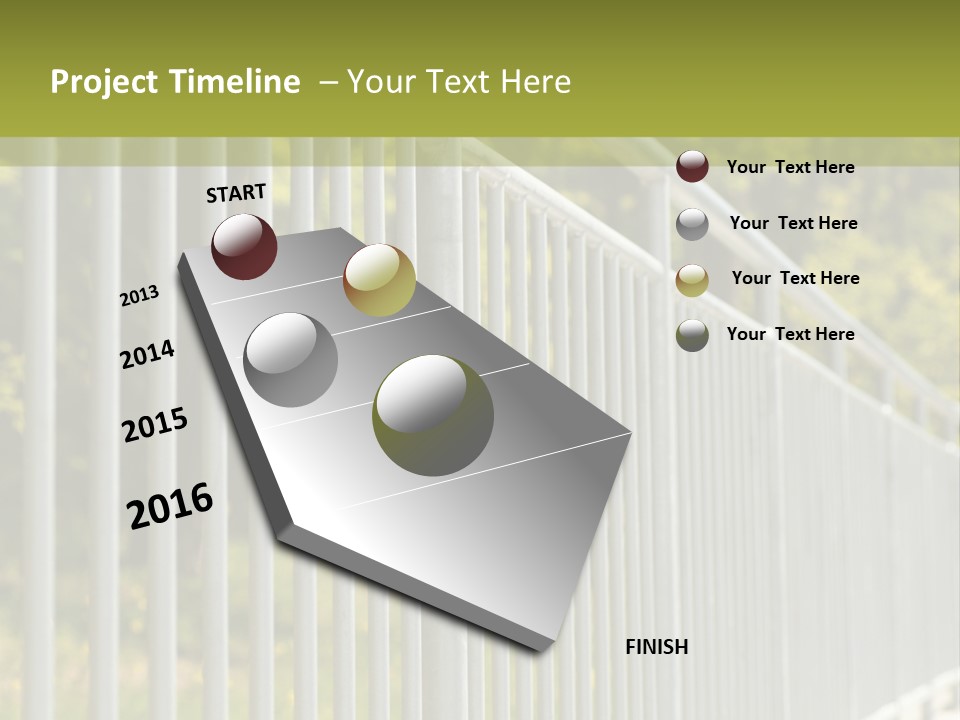 Project Timeline – Your Text Here

START

2013

2014

2015

2016

FINISH

Your Text Here

Your Text Here

Your Text Here

Your Text Here